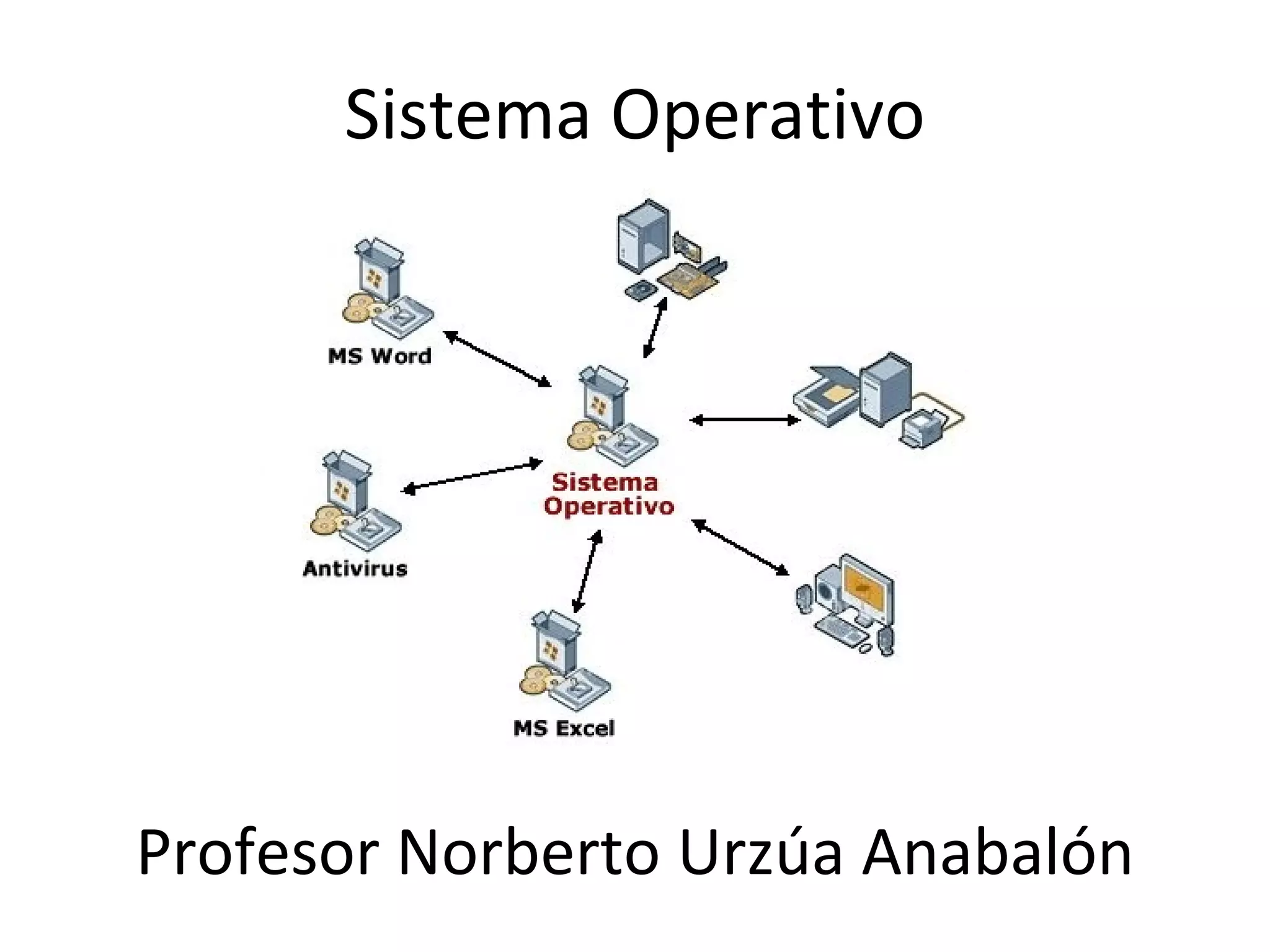 Sistema Operativo

MS Word

Sistema Operativo

Antivirus

MS Excel

Profesor Norberto Urzúa Anabalón